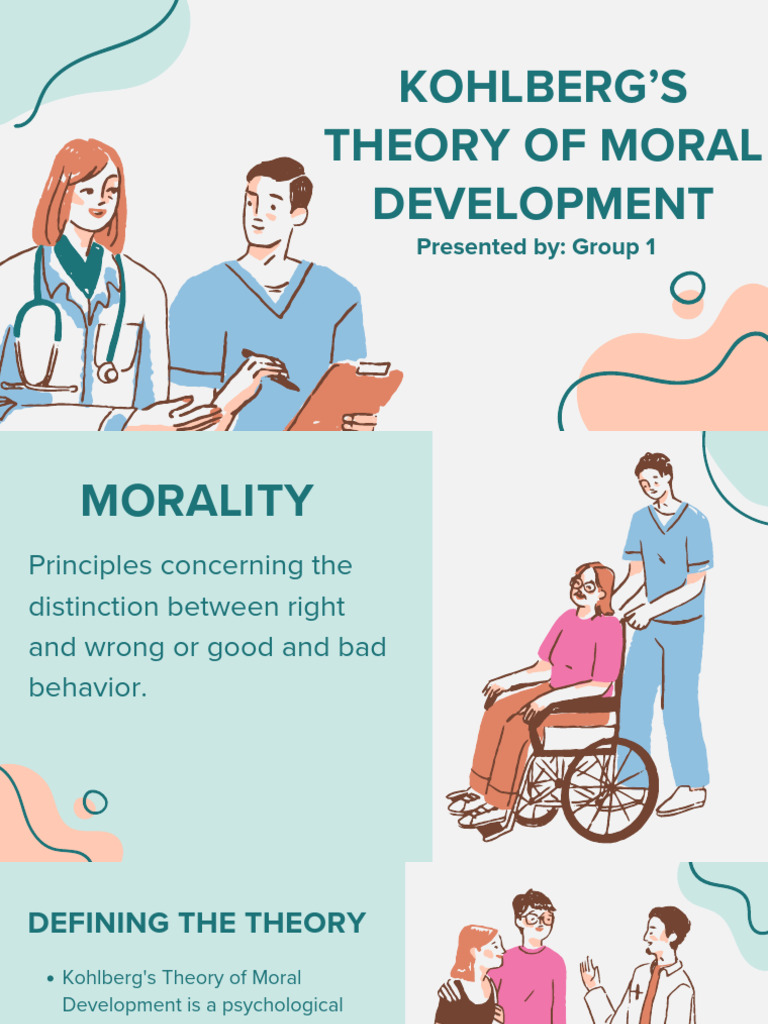 KOHLBERG'S THEORY OF MORAL DEVELOPMENT

Presented by: Group 1

MORALITY

Principles concerning the distinction between right and wrong or good and bad behavior.

DEFINING THE THEORY

• Kohlberg's Theory of Moral Development is a psychological